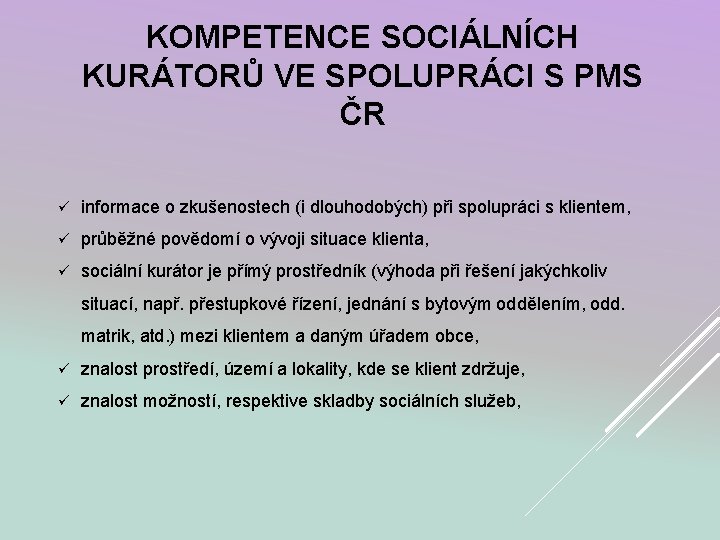 KOMPETENCE SOCIÁLNÍCH KURÁTORŮ VE SPOLUPRÁCI S PMS ČR

✓ informace o zkušenostech (i dlouhodobých) při spolupráci s klientem,

✓ průběžné povědomí o vývoji situace klienta,

✓ sociální kurátor je přímý prostředník (výhoda při řešení jakýchkoliv situací, např. přestupkové řízení, jednání s bytovým oddělením, odd. matrik, atd.) mezi klientem a daným úřadem obce,

✓ znalost prostředí, území a lokality, kde se klient zdržuje,

✓ znalost možností, respektive skladby sociálních služeb,